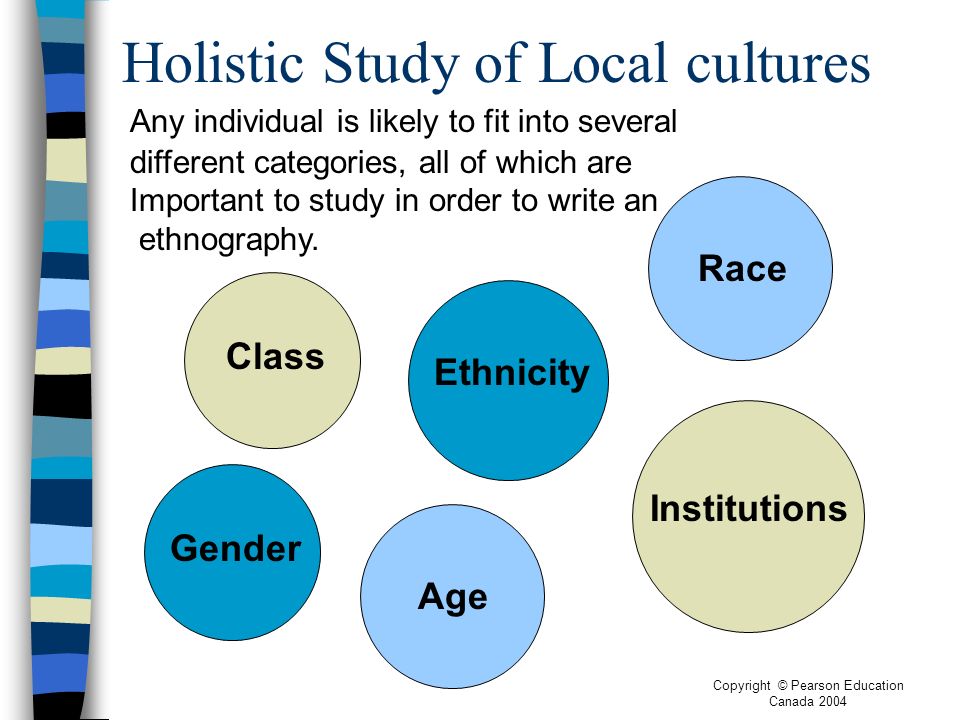 Holistic Study of Local cultures

Any individual is likely to fit into several different categories, all of which are Important to study in order to write an ethnography.

Race

Class

Ethnicity

Institutions

Gender

Age

Copyright © Pearson Education Canada 2004